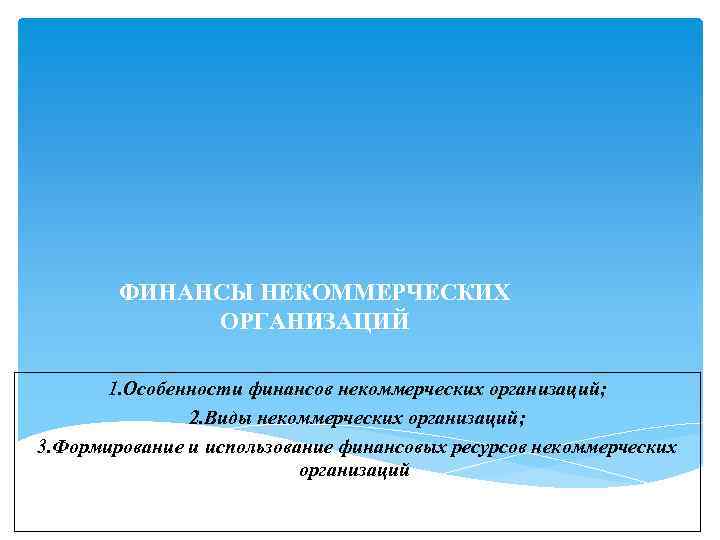 ФИНАНСЫ НЕКОММЕРЧЕСКИХ ОРГАНИЗАЦИЙ

1.Особенности финансов некоммерческих организаций;
2.Виды некоммерческих организаций;
3.Формирование и использование финансовых ресурсов некоммерческих организаций